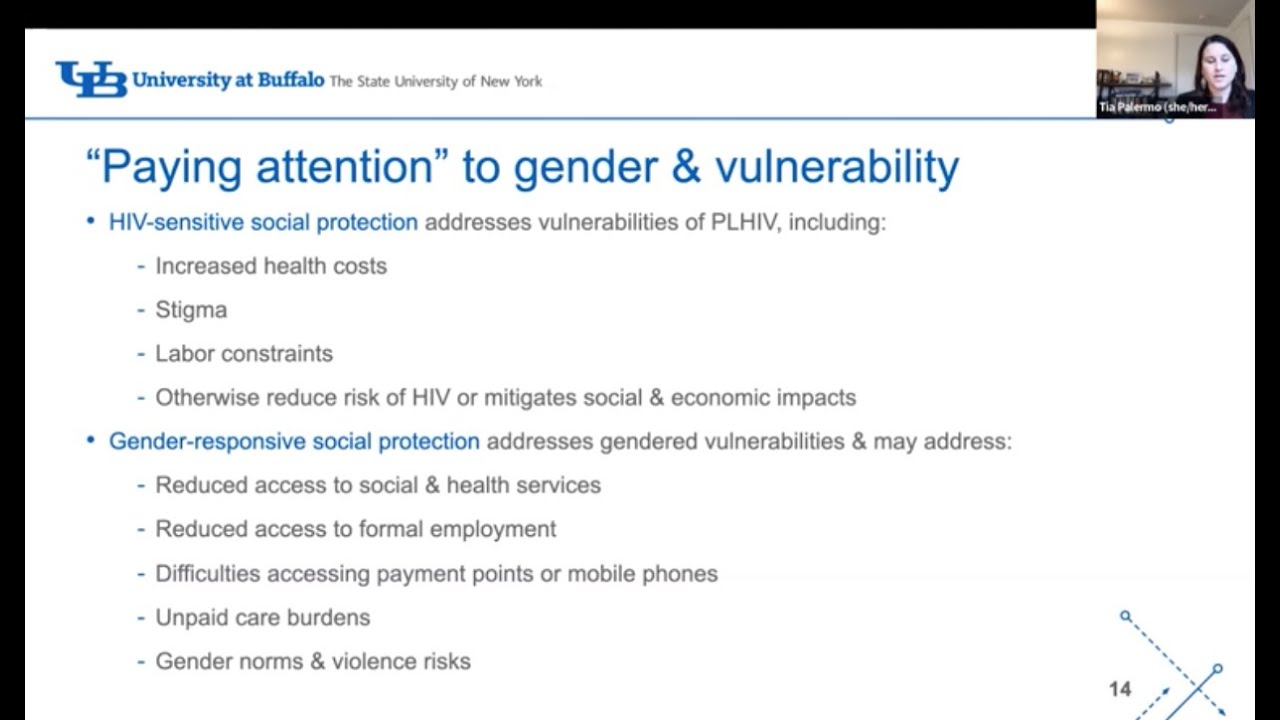 UB University at Buffalo The State University of New York

Tia Palermo (she/her...

“Paying attention” to gender & vulnerability

• HIV-sensitive social protection addresses vulnerabilities of PLHIV, including:
- Increased health costs
- Stigma
- Labor constraints
- Otherwise reduce risk of HIV or mitigates social & economic impacts

• Gender-responsive social protection addresses gendered vulnerabilities & may address:
- Reduced access to social & health services
- Reduced access to formal employment
- Difficulties accessing payment points or mobile phones
- Unpaid care burdens
- Gender norms & violence risks

14